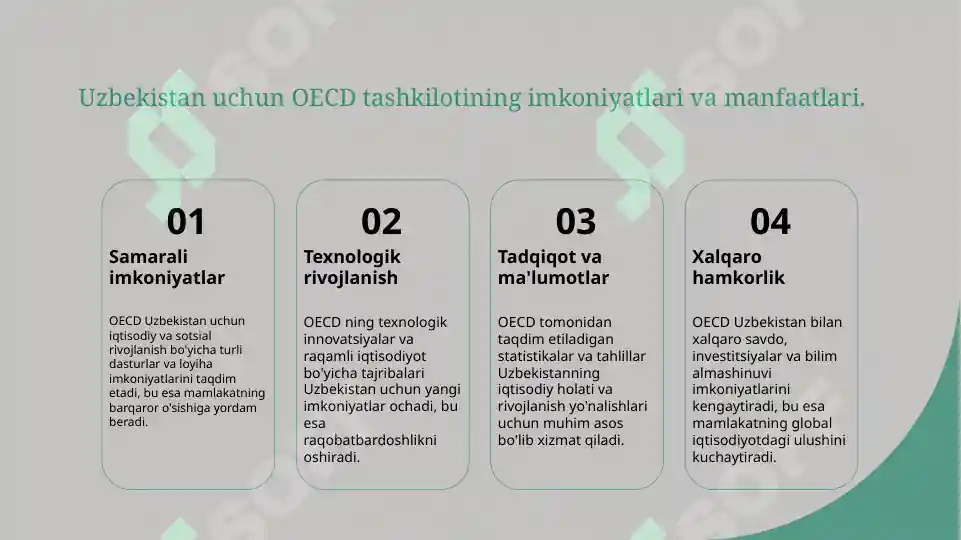 Uzbekistan uchun OECD tashkilotining imkoniyatlari va manfaatlari.

01

Samarali imkoniyatlar

OECD Uzbekistan uchun iqtisodiy va sotsial rivojlanish bo'yicha turli dasturlar va loyiha imkoniyatlarini taqdim etadi, bu esa mamlakatning barqaror o'sishiga yordam beradi.

02

Texnologik rivojlanish

OECD ning texnologik innovatsiyalar va raqamli iqtisodiyot bo'yicha tajribalari Uzbekistan uchun yangi imkoniyatlar ochadi, bu esa raqobatbardoshlikni oshiradi.

03

Tadqiqot va ma'lumotlar

OECD tomonidan taqdim etiladigan statistikalar va tahlillar Uzbekistanning iqtisodiy holati va rivojlanish yo'nalishlari uchun muhim asos bo'lib xizmat qiladi.

04

Xalqaro hamkorlik

OECD Uzbekistan bilan xalqaro savdo, investitsiyalar va bilim almashinuvi imkoniyatlarini kengaytiradi, bu esa mamlakatning global iqtisodiyotdagi ulushini kuchaytiradi.